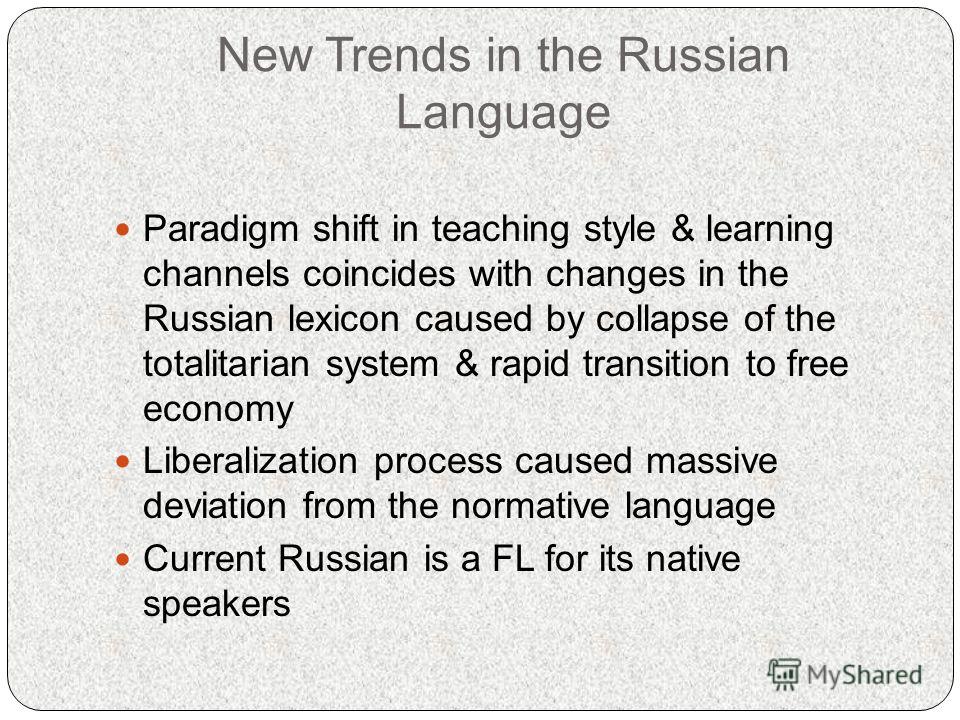 New Trends in the Russian Language

Paradigm shift in teaching style & learning channels coincides with changes in the Russian lexicon caused by collapse of the totalitarian system & rapid transition to free economy

Liberalization process caused massive deviation from the normative language

Current Russian is a FL for its native speakers

MyShared